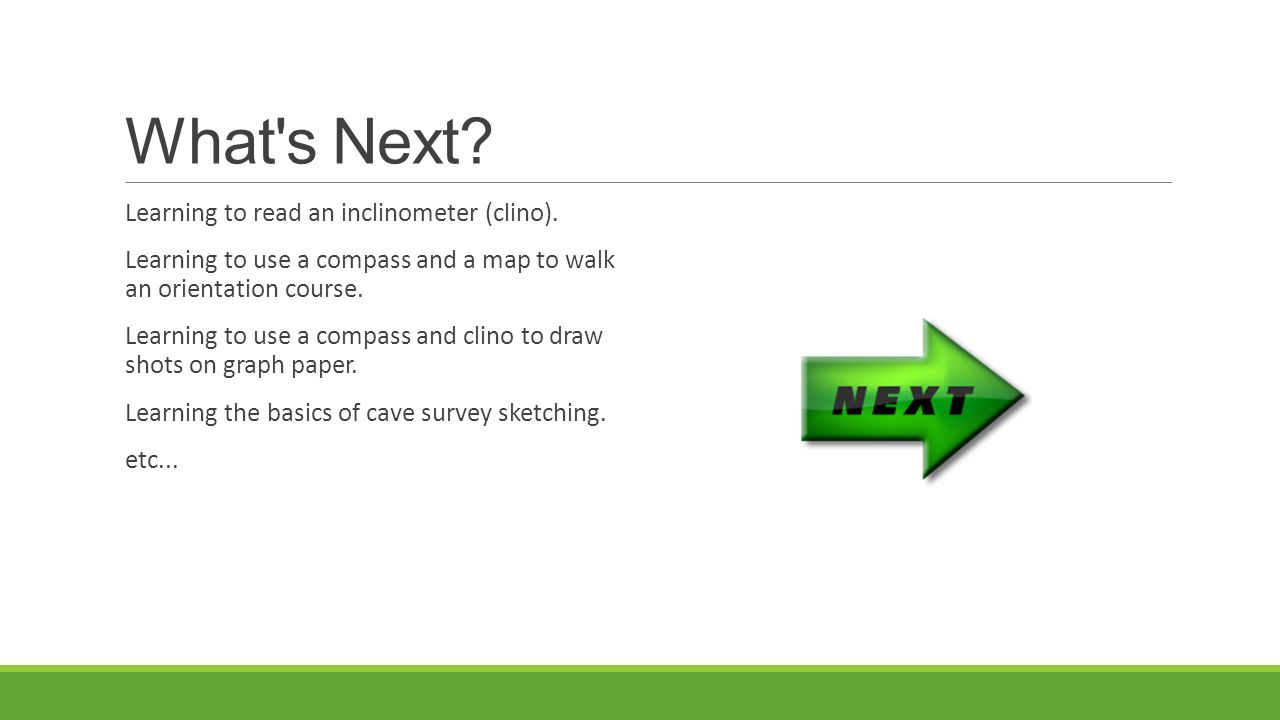 What's Next?

Learning to read an inclinometer (clino).

Learning to use a compass and a map to walk an orientation course.

Learning to use a compass and clino to draw shots on graph paper.

Learning the basics of cave survey sketching.

etc...

NEXT